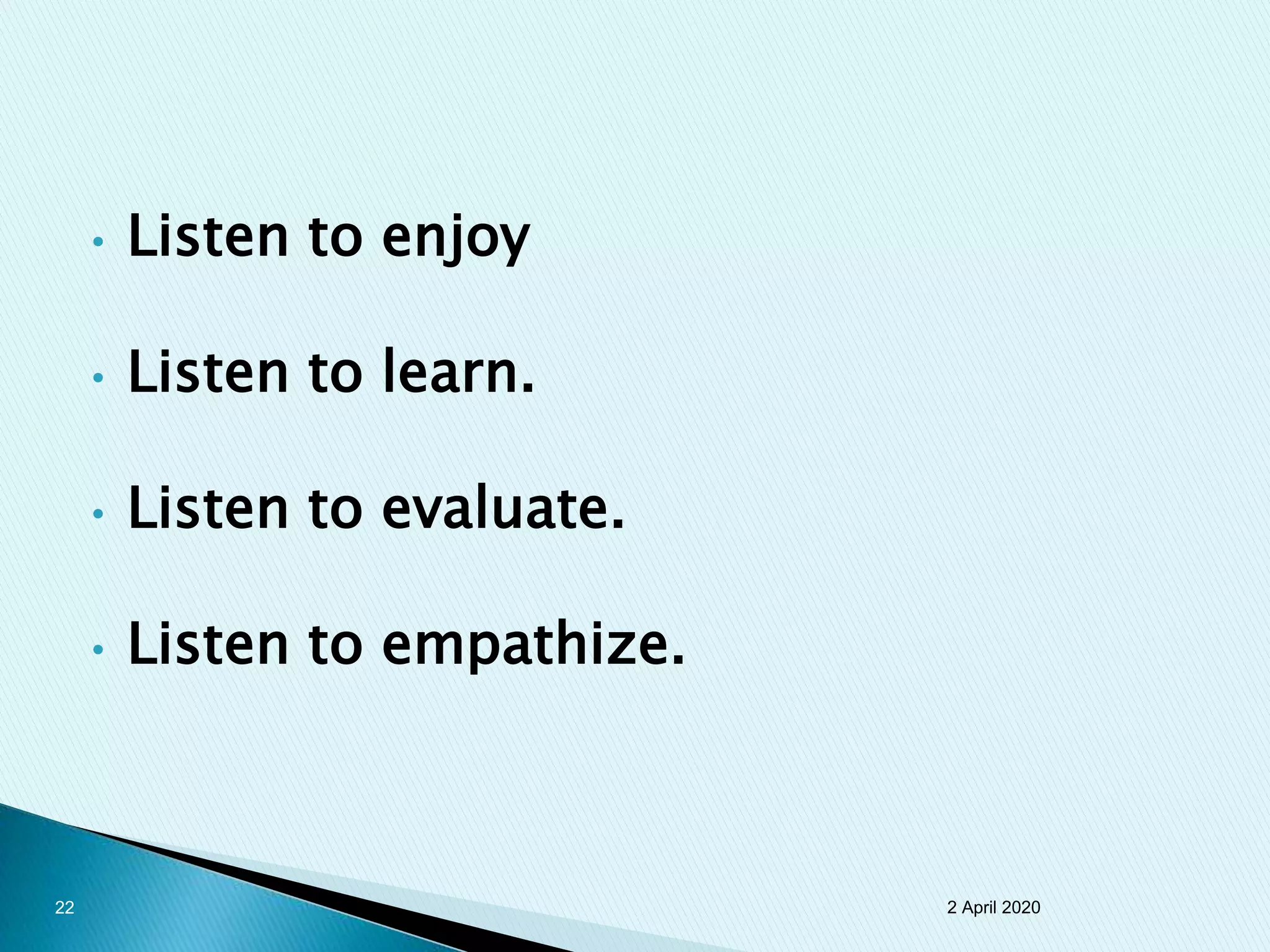 • Listen to enjoy

• Listen to learn.

• Listen to evaluate.

• Listen to empathize.

22

2 April 2020